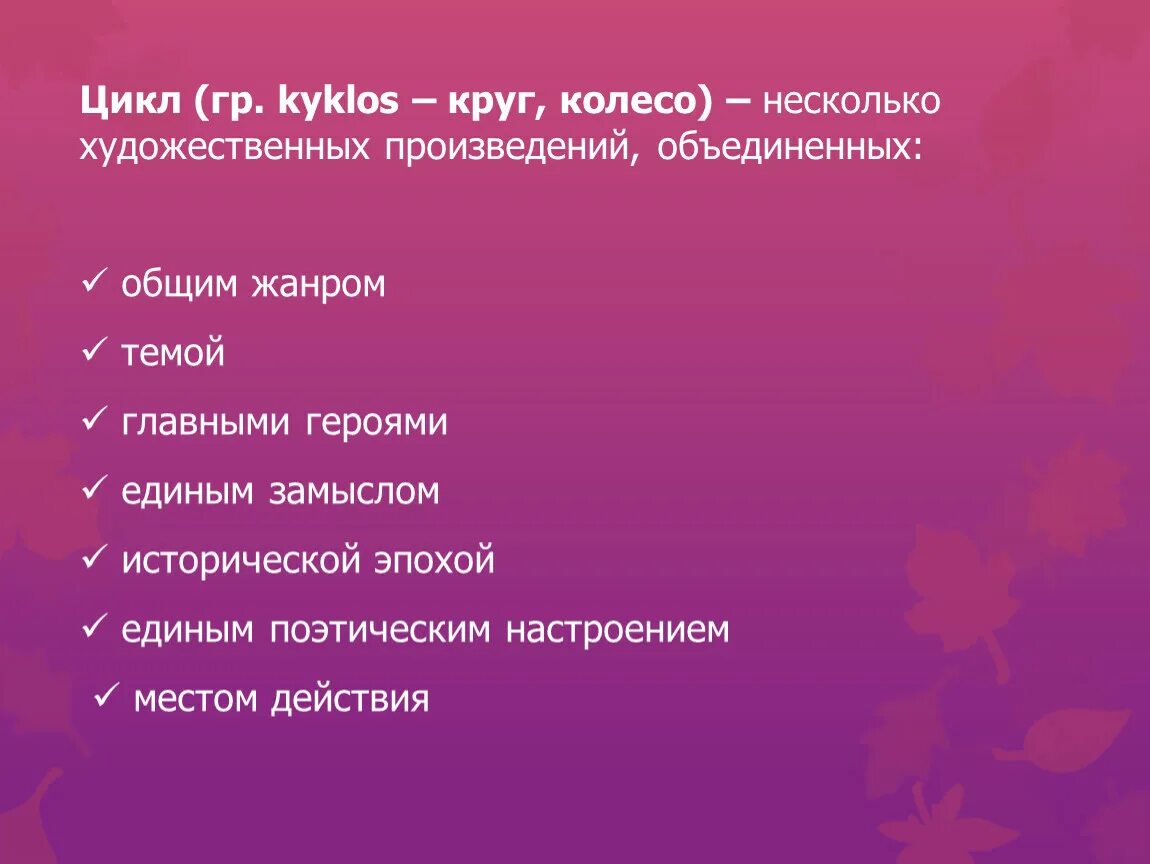 Цикл (гр. kyklos – круг, колесо) – несколько художественных произведений, объединенных:

✓ общим жанром

✓ темой

✓ главными героями

✓ единым замыслом

✓ исторической эпохой

✓ единым поэтическим настроением

✓ местом действия